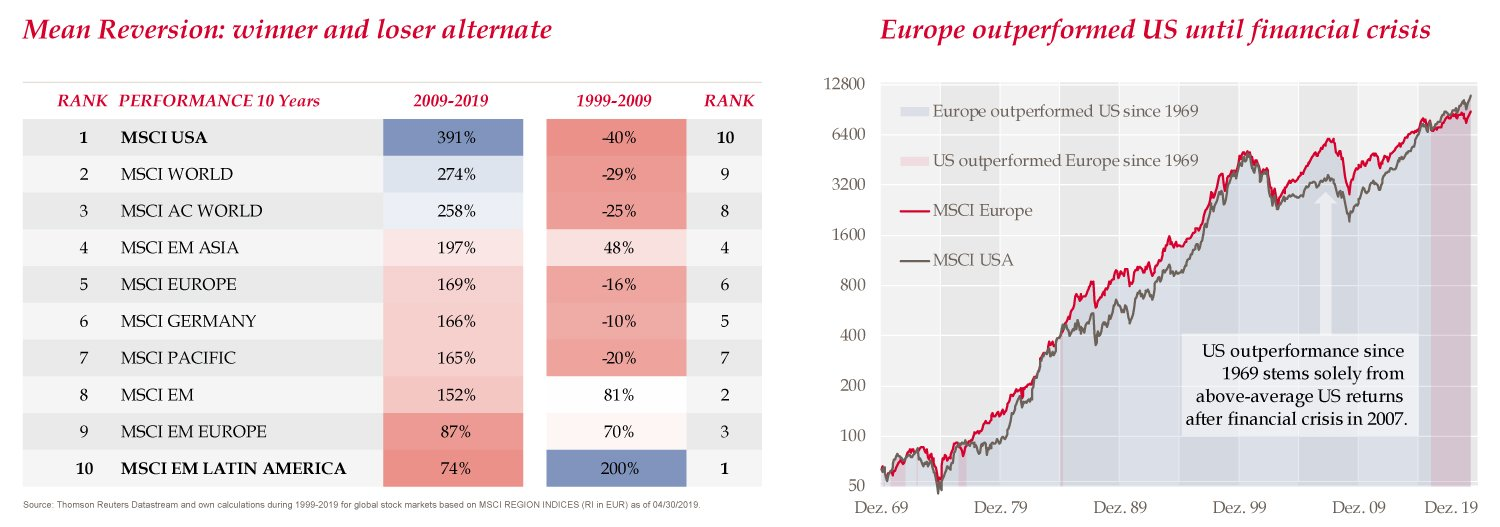 Mean Reversion: winner and loser alternate

| RANK | PERFORMANCE 10 Years | 2009-2019 | 1999-2009 | RANK |
|---|---|---|---|---|
| 1 | MSCI USA | 391% | -40% | 10 |
| 2 | MSCI WORLD | 274% | -29% | 9 |
| 3 | MSCI AC WORLD | 258% | -25% | 8 |
| 4 | MSCI EM ASIA | 197% | 48% | 4 |
| 5 | MSCI EUROPE | 169% | -16% | 6 |
| 6 | MSCI GERMANY | 166% | -10% | 5 |
| 7 | MSCI PACIFIC | 165% | -20% | 7 |
| 8 | MSCI EM | 152% | 81% | 2 |
| 9 | MSCI EM EUROPE | 87% | 70% | 3 |
| 10 | MSCI EM LATIN AMERICA | 74% | 200% | 1 |

Source: Thomson Reuters Datastream and own calculations during 1999-2019 for global stock markets based on MSCI REGION INDICES (RI in EUR) as of 04/30/2019.

Europe outperformed US until financial crisis

12800
6400
3200
1600
800
400
200
100
50

Europe outperformed US since 1969
US outperformed Europe since 1969
MSCI Europe
MSCI USA

US outperformance since 1969 stems solely from above-average US returns after financial crisis in 2007.

Dez. 69 Dez. 79 Dez. 89 Dez. 99 Dez. 09 Dez. 19